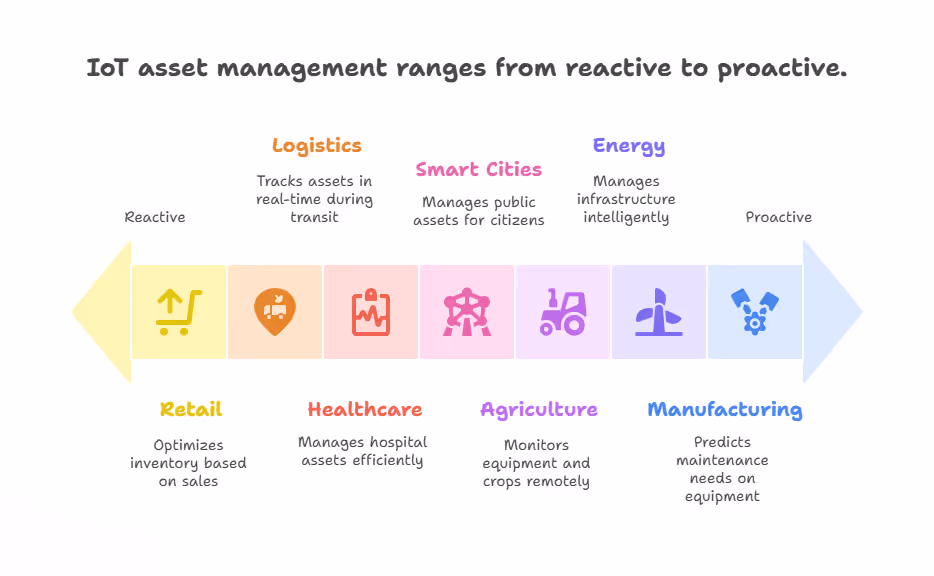 IoT asset management ranges from reactive to proactive.

Reactive

Logistics
Tracks assets in real-time during transit

Smart Cities
Manages public assets for citizens

Energy
Manages infrastructure intelligently

Proactive

Retail
Optimizes inventory based on sales

Healthcare
Manages hospital assets efficiently

Agriculture
Monitors equipment and crops remotely

Manufacturing
Predicts maintenance needs on equipment